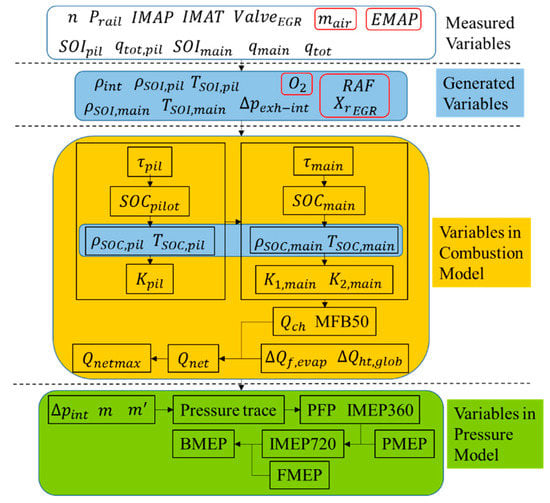 $n$ $P_{rail}$ $IMAP$ $IMAT$ $Valve_{EGR}$ $m_{air}$ $EMAP$
$SOI_{pil}$ $q_{tot,pil}$ $SOI_{main}$ $q_{main}$ $q_{tot}$

Measured Variables

$\rho_{int}$ $\rho_{SOI,pil}$ $T_{SOI,pil}$ $O_2$ $RAF$
$\rho_{SOI,main}$ $T_{SOI,main}$ $\Delta p_{exh-int}$ $X_{r\,EGR}$

Generated Variables

$\tau_{pil}$
$SOC_{pilot}$
$\rho_{SOC,pil}$ $T_{SOC,pil}$
$K_{pil}$

$\tau_{main}$
$SOC_{main}$
$\rho_{SOC,main}$ $T_{SOC,main}$
$K_{1,main}$ $K_{2,main}$

$Q_{ch}$ MFB50
$Q_{netmax}$ $Q_{net}$ $\Delta Q_{f,evap}$ $\Delta Q_{ht,glob}$

Variables in Combustion Model

$\Delta p_{int}$ $m$ $m'$
Pressure trace
PFP IMEP360
BMEP
IMEP720
PMEP
FMEP

Variables in Pressure Model